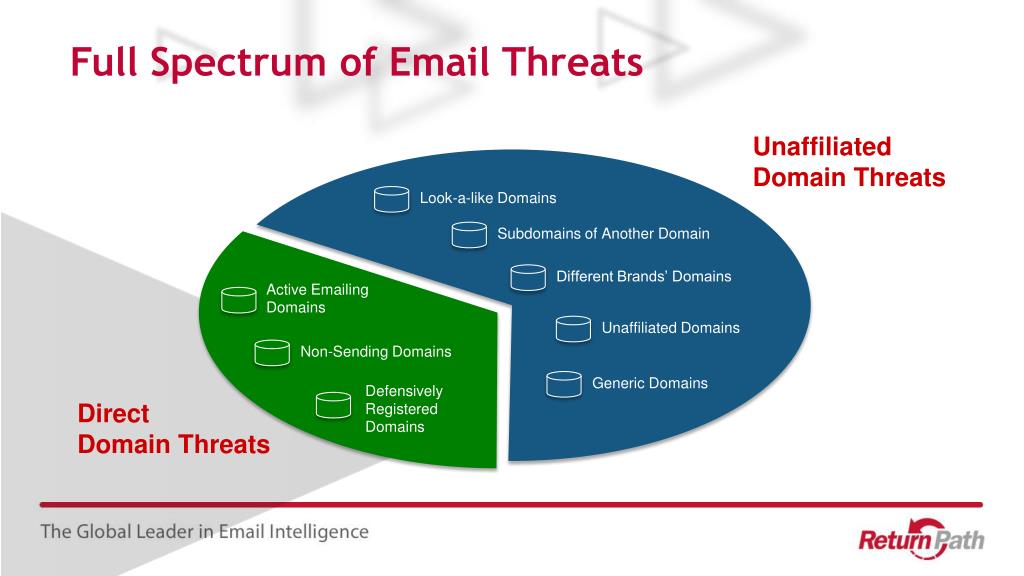 Full Spectrum of Email Threats

Unaffiliated
Domain Threats

Look-a-like Domains

Subdomains of Another Domain

Different Brands' Domains

Unaffiliated Domains

Generic Domains

Active Emailing Domains

Non-Sending Domains

Defensively Registered Domains

Direct
Domain Threats

The Global Leader in Email Intelligence

Return Path